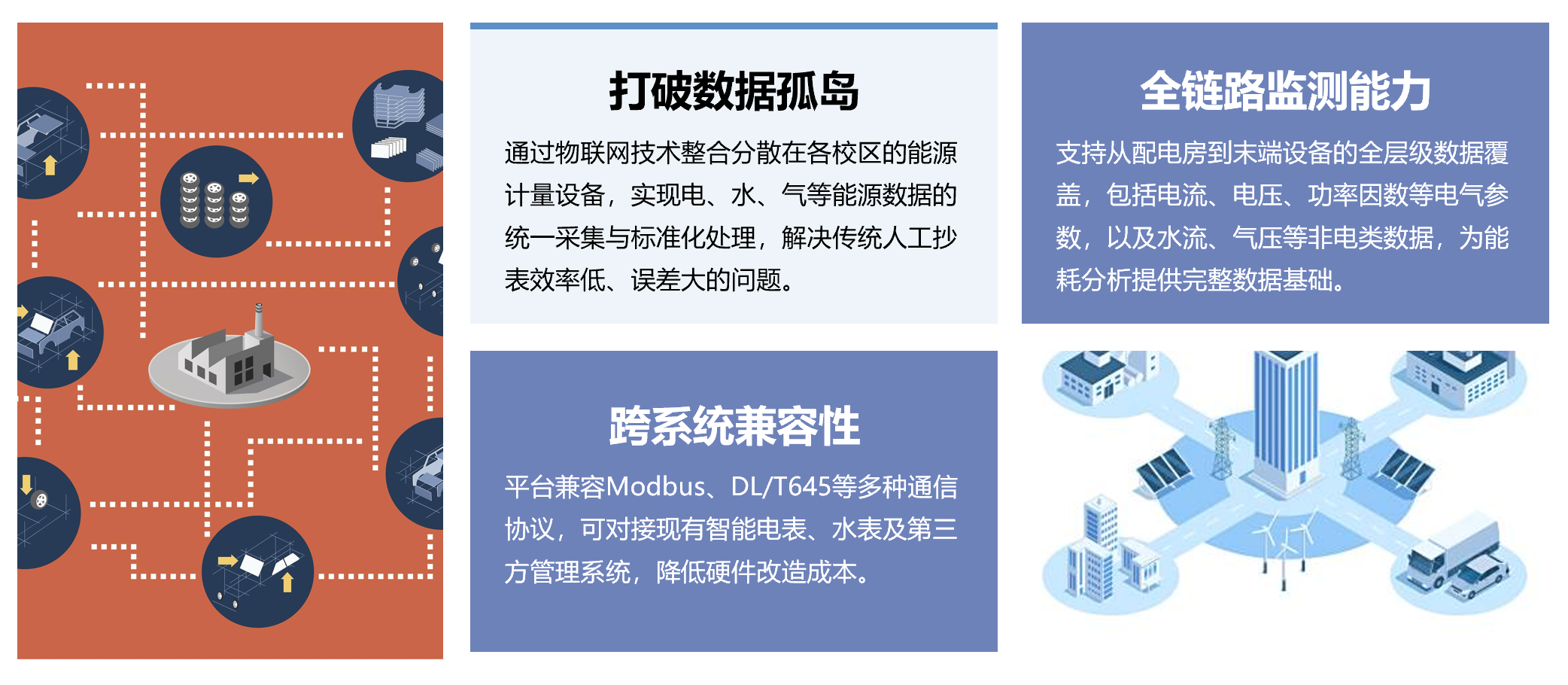 打破数据孤岛

通过物联网技术整合分散在各校区的能源计量设备，实现电、水、气等能源数据的统一采集与标准化处理，解决传统人工抄表效率低、误差大的问题。

全链路监测能力

支持从配电房到末端设备的全层级数据覆盖，包括电流、电压、功率因数等电气参数，以及水流、气压等非电类数据，为能耗分析提供完整数据基础。

跨系统兼容性

平台兼容Modbus、DL/T645等多种通信协议，可对接现有智能电表、水表及第三方管理系统，降低硬件改造成本。